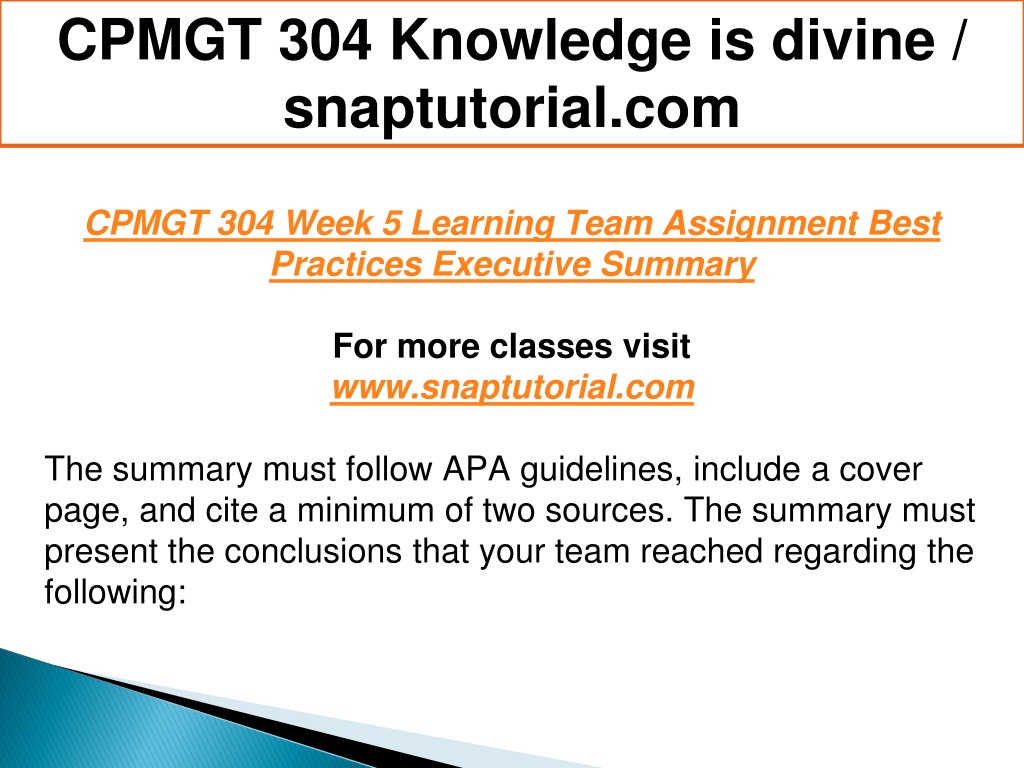 CPMGT 304 Knowledge is divine / snaptutorial.com

CPMGT 304 Week 5 Learning Team Assignment Best Practices Executive Summary

For more classes visit
www.snaptutorial.com

The summary must follow APA guidelines, include a cover page, and cite a minimum of two sources. The summary must present the conclusions that your team reached regarding the following: